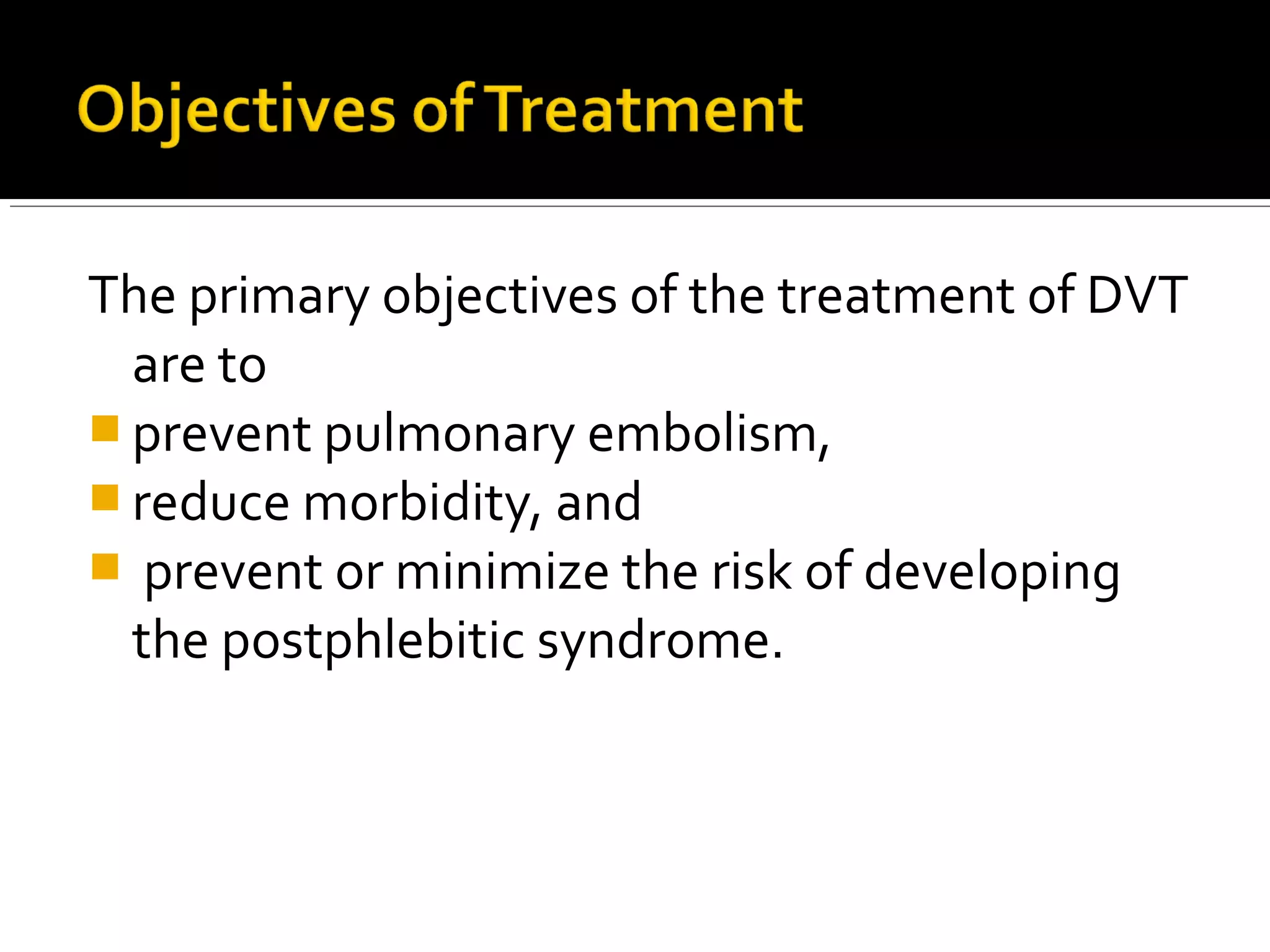 Objectives of Treatment

The primary objectives of the treatment of DVT are to

- prevent pulmonary embolism,
- reduce morbidity, and
- prevent or minimize the risk of developing the postphlebitic syndrome.